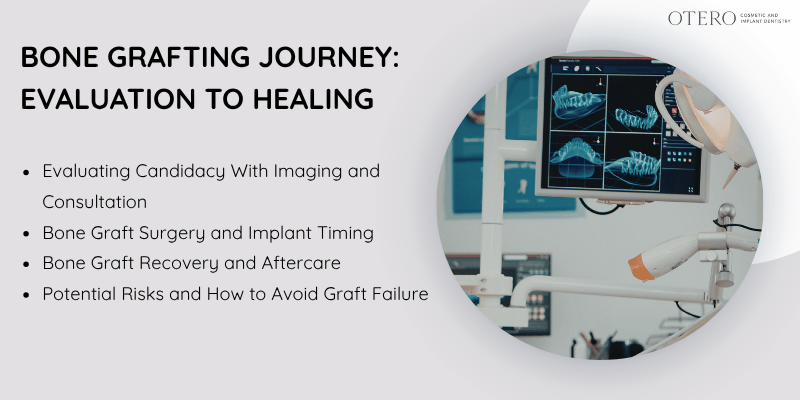 OTERO COSMETIC AND IMPLANT DENTISTRY

BONE GRAFTING JOURNEY: EVALUATION TO HEALING

- Evaluating Candidacy With Imaging and Consultation
- Bone Graft Surgery and Implant Timing
- Bone Graft Recovery and Aftercare
- Potential Risks and How to Avoid Graft Failure